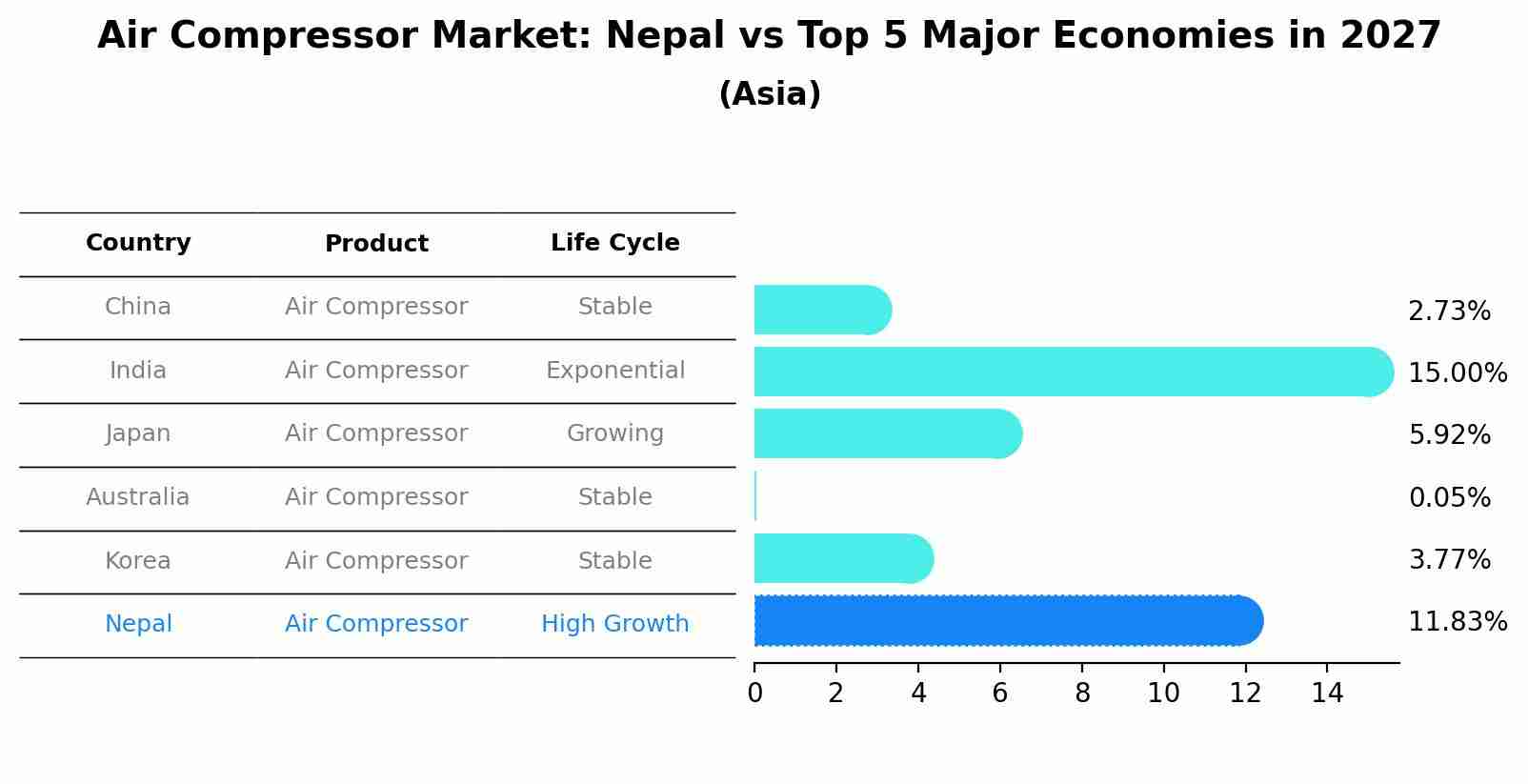 Air Compressor Market: Nepal vs Top 5 Major Economies in 2027
(Asia)

| Country | Product | Life Cycle | |
|---|---|---|---|
| China | Air Compressor | Stable | 2.73% |
| India | Air Compressor | Exponential | 15.00% |
| Japan | Air Compressor | Growing | 5.92% |
| Australia | Air Compressor | Stable | 0.05% |
| Korea | Air Compressor | Stable | 3.77% |
| Nepal | Air Compressor | High Growth | 11.83% |

0 2 4 6 8 10 12 14